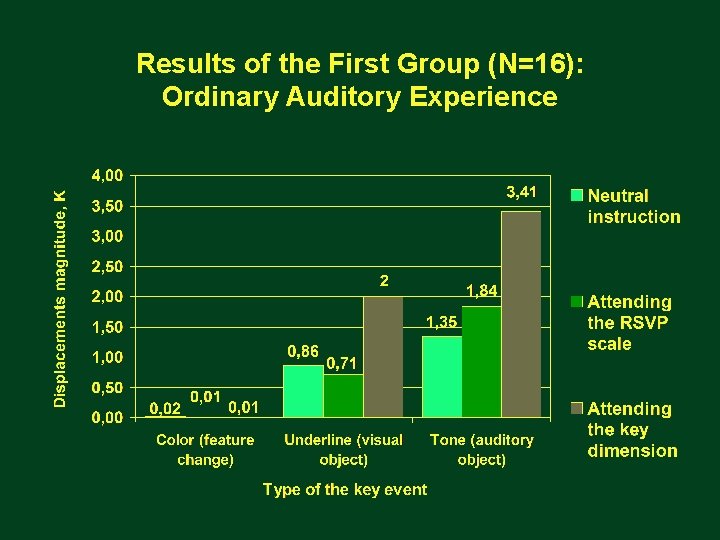 Results of the First Group (N=16): Ordinary Auditory Experience

Displacements magnitude, K

4,00
3,50
3,00
2,50
2,00
1,50
1,00
0,50
0,00

0,02
0,01
0,01
0,86
0,71
2
1,35
1,84
3,41

Color (feature change)
Underline (visual object)
Tone (auditory object)

Type of the key event

Neutral instruction
Attending the RSVP scale
Attending the key dimension